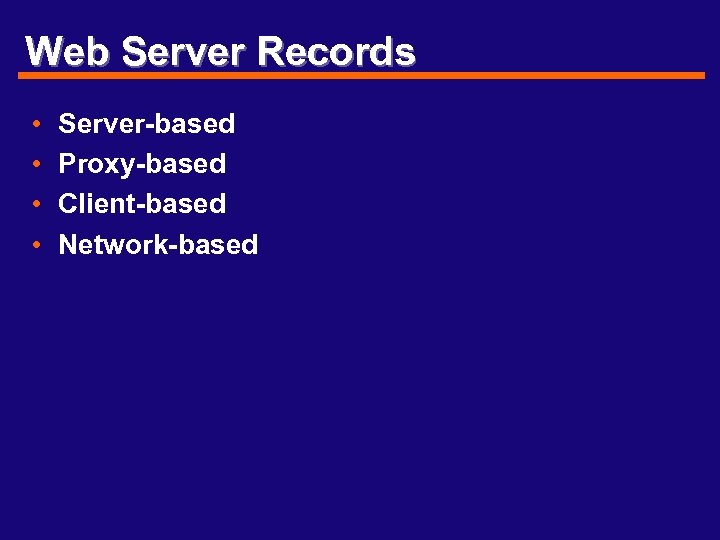 Web Server Records

• Server-based
• Proxy-based
• Client-based
• Network-based